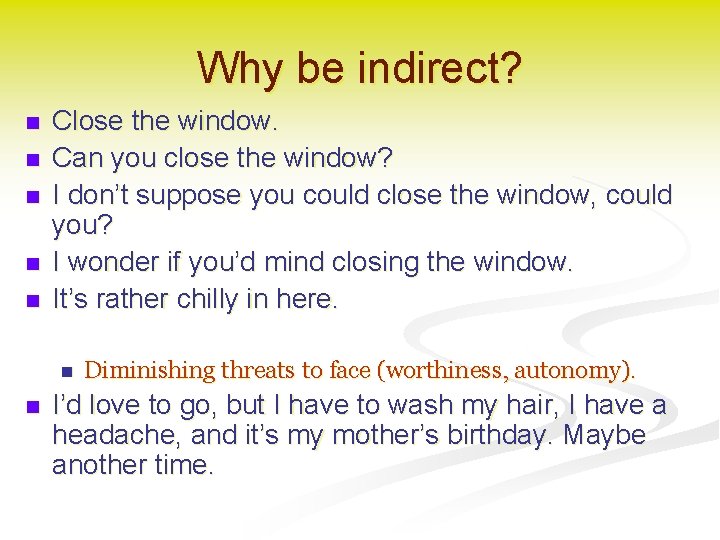 Why be indirect?

- Close the window.
- Can you close the window?
- I don’t suppose you could close the window, could you?
- I wonder if you’d mind closing the window.
- It’s rather chilly in here.

  - Diminishing threats to face (worthiness, autonomy).

- I’d love to go, but I have to wash my hair, I have a headache, and it’s my mother’s birthday. Maybe another time.